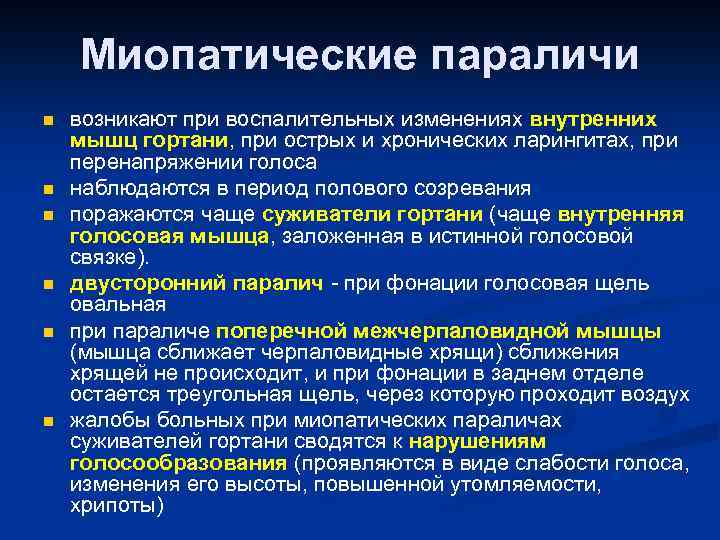 Миопатические параличи

возникают при воспалительных изменениях внутренних мышц гортани, при острых и хронических ларингитах, при перенапряжении голоса

наблюдаются в период полового созревания

поражаются чаще суживатели гортани (чаще внутренняя голосовая мышца, заложенная в истинной голосовой связке).

двусторонний паралич - при фонации голосовая щель овальная

при параличе поперечной межчерпаловидной мышцы (мышца сближает черпаловидные хрящи) сближения хрящей не происходит, и при фонации в заднем отделе остается треугольная щель, через которую проходит воздух

жалобы больных при миопатических параличах суживателей гортани сводятся к нарушениям голосообразования (проявляются в виде слабости голоса, изменения его высоты, повышенной утомляемости, хрипоты)